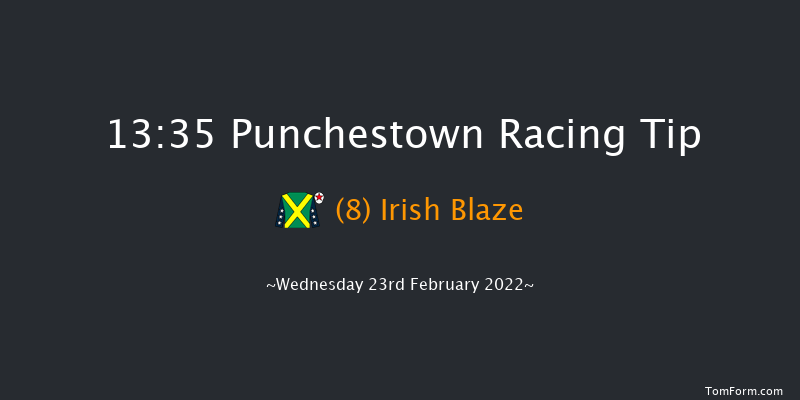 13:35 Punchestown Racing Tip

(8) Irish Blaze

~Wednesday 23rd February 2022~

TomForm.com